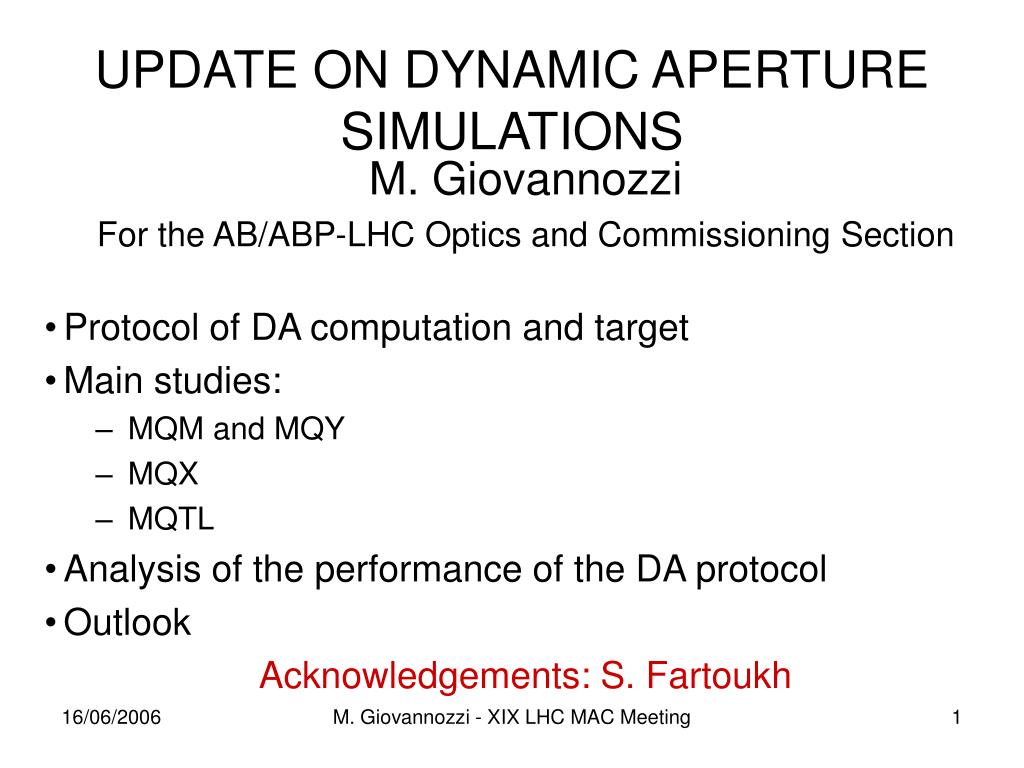 UPDATE ON DYNAMIC APERTURE SIMULATIONS

M. Giovannozzi

For the AB/ABP-LHC Optics and Commissioning Section

• Protocol of DA computation and target
• Main studies:
– MQM and MQY
– MQX
– MQTL
• Analysis of the performance of the DA protocol
• Outlook

Acknowledgements: S. Fartoukh

16/06/2006
M. Giovannozzi - XIX LHC MAC Meeting
1